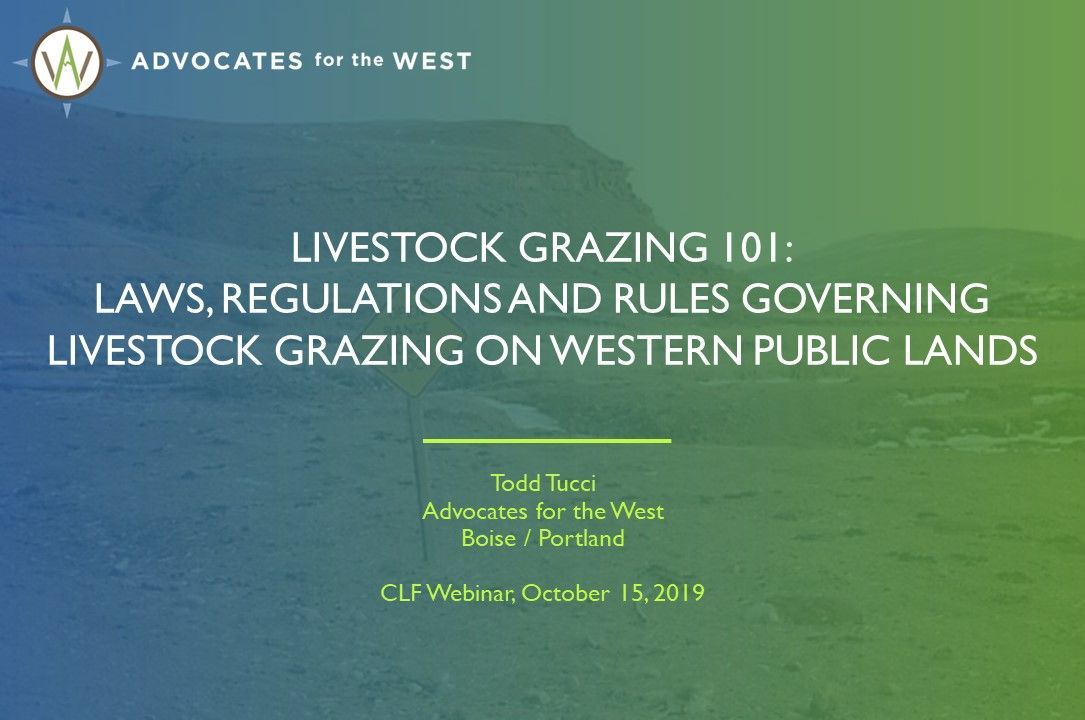 ADVOCATES for the WEST

LIVESTOCK GRAZING 101:
LAWS, REGULATIONS AND RULES GOVERNING LIVESTOCK GRAZING ON WESTERN PUBLIC LANDS

Todd Tucci
Advocates for the West
Boise / Portland

CLF Webinar, October 15, 2019